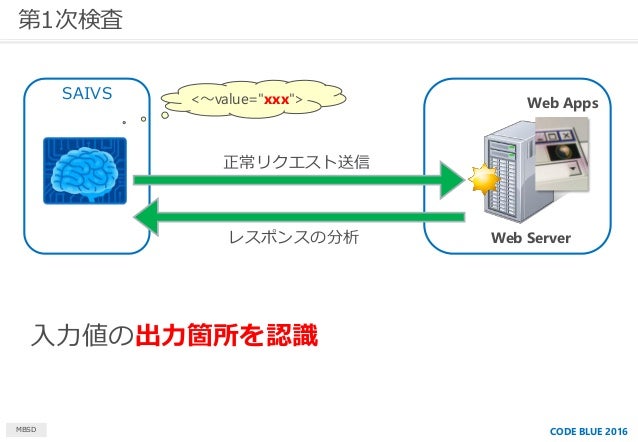 第1次検査

SAIVS

<～value="xxx">

Web Apps

正常リクエスト送信

レスポンスの分析

Web Server

入力値の出力箇所を認識

MBSD

CODE BLUE 2016